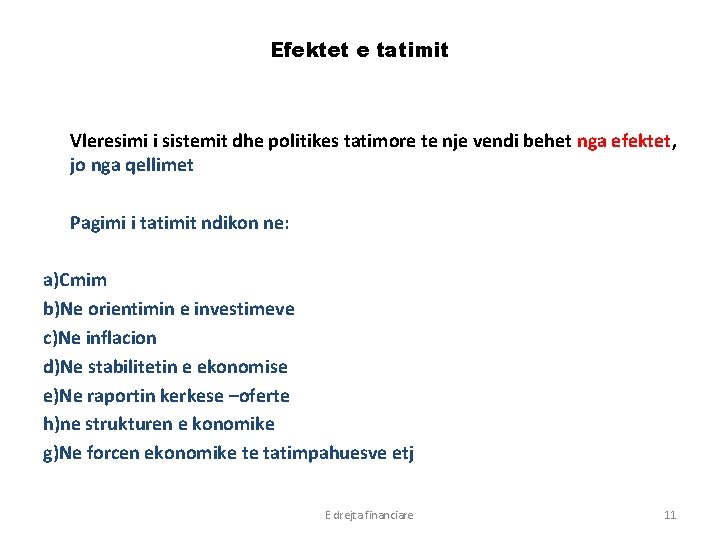 Efektet e tatimit

Vleresimi i sistemit dhe politikes tatimore te nje vendi behet nga efektet, jo nga qellimet

Pagimi i tatimit ndikon ne:

a)Cmim
b)Ne orientimin e investimeve
c)Ne inflacion
d)Ne stabilitetin e ekonomise
e)Ne raportin kerkese –oferte
h)ne strukturen e konomike
g)Ne forcen ekonomike te tatimpahuesve etj

E drejta financiare

11